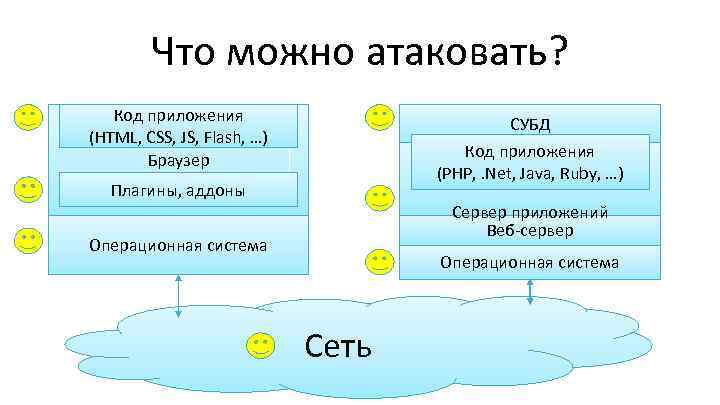 Что можно атаковать?

Код приложения
(HTML, CSS, JS, Flash, …)

Браузер

Плагины, аддоны

Операционная система

СУБД

Код приложения
(PHP, .Net, Java, Ruby, …)

Сервер приложений
Веб-сервер

Операционная система

Сеть